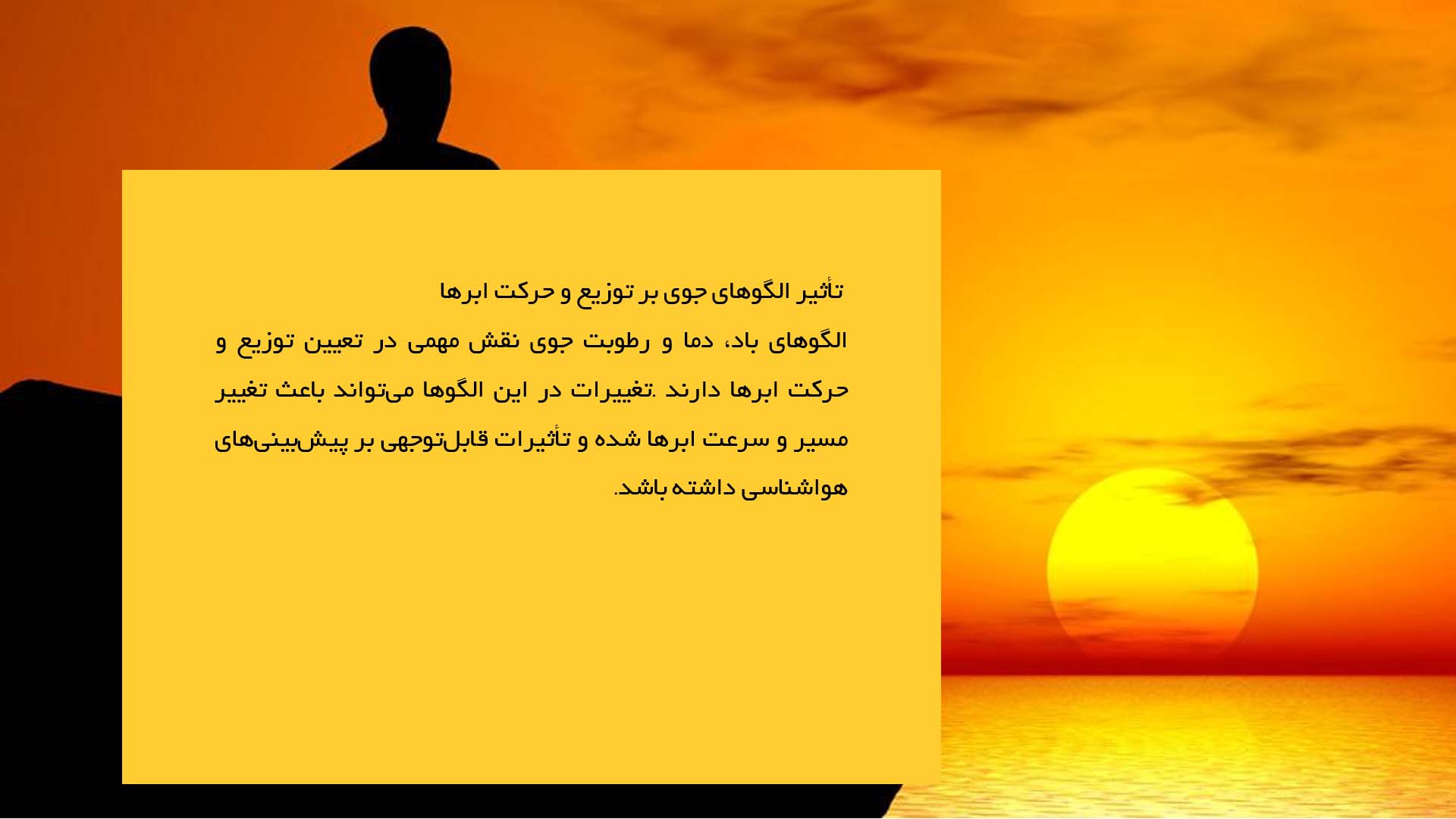 تأثیر الگوهای جوی بر توزیع و حرکت ابرها

الگوهای باد، دما و رطوبت جوی نقش مهمی در تعیین توزیع و حرکت ابرها دارند .تغییرات در این الگوها می‌تواند باعث تغییر مسیر و سرعت ابرها شده و تأثیرات قابل‌توجهی بر پیش‌بینی‌های هواشناسی داشته باشد.